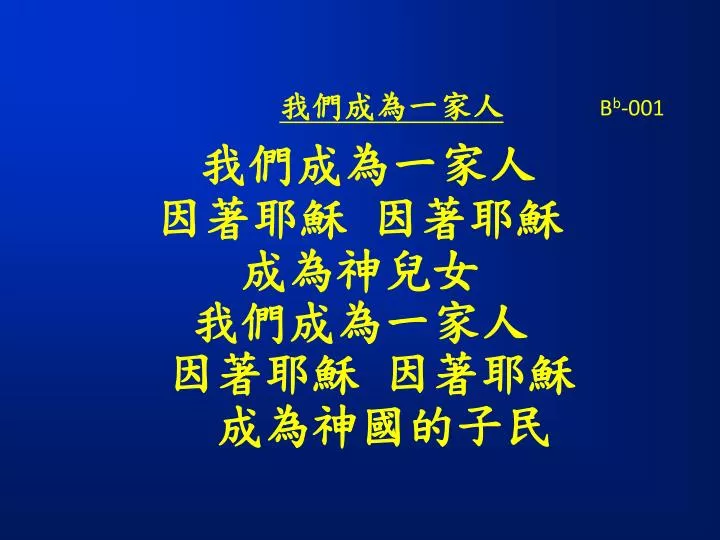 我們成為一家人 $B^b$-001

我們成為一家人
因著耶穌 因著耶穌
成為神兒女
我們成為一家人
因著耶穌 因著耶穌
成為神國的子民